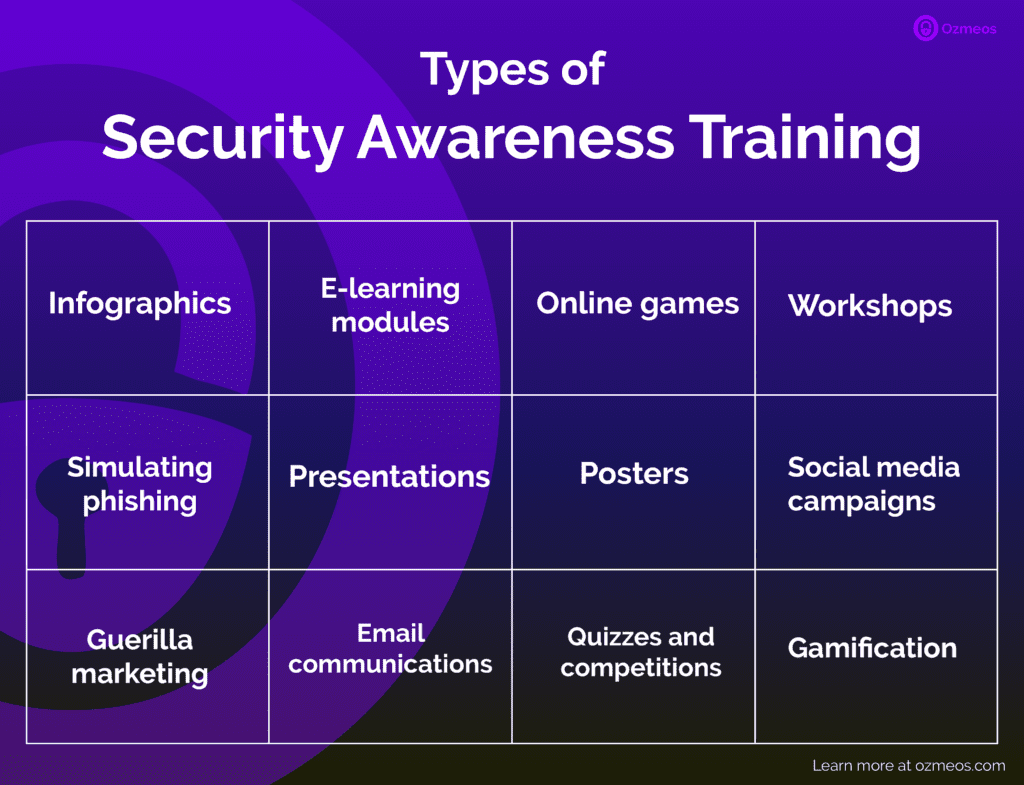 Ozmeos

Types of
Security Awareness Training

| Infographics | E-learning modules | Online games | Workshops |
|---|---|---|---|
| Simulating phishing | Presentations | Posters | Social media campaigns |
| Guerilla marketing | Email communications | Quizzes and competitions | Gamification |

Learn more at ozmeos.com